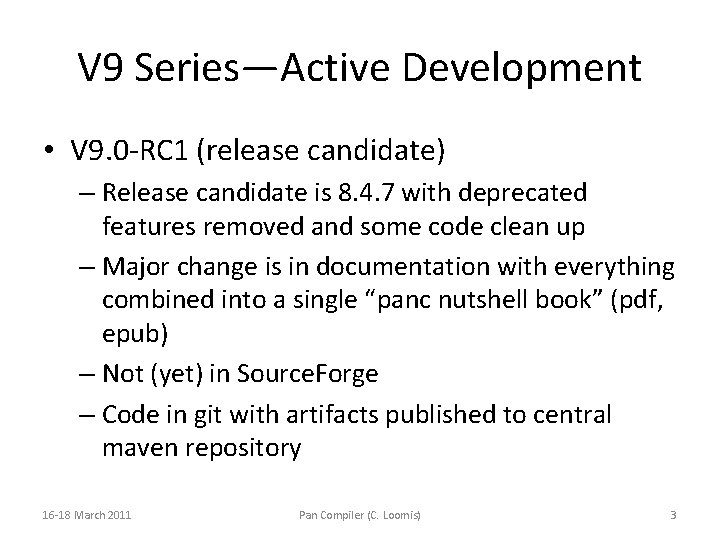 V9 Series—Active Development

• V9.0-RC1 (release candidate)
– Release candidate is 8.4.7 with deprecated features removed and some code clean up
– Major change is in documentation with everything combined into a single “panc nutshell book” (pdf, epub)
– Not (yet) in SourceForge
– Code in git with artifacts published to central maven repository

16-18 March 2011
Pan Compiler (C. Loomis)
3